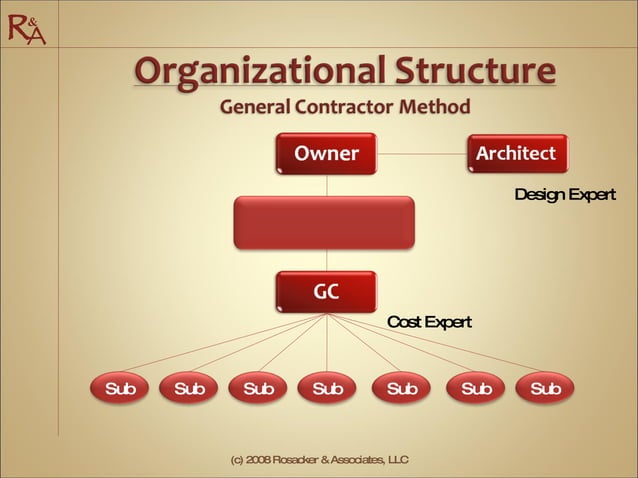 R&A

Organizational Structure

General Contractor Method

Owner

Architect

Design Expert

GC

Cost Expert

Sub Sub Sub Sub Sub Sub Sub

(c) 2008 Rosacker & Associates, LLC